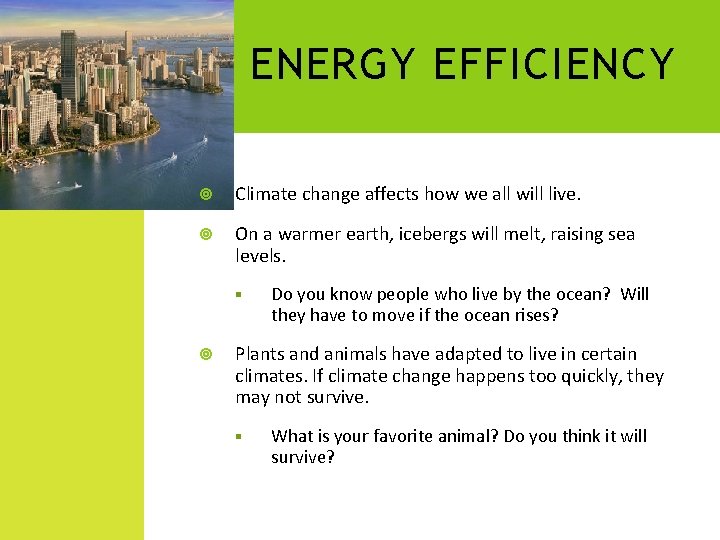 ENERGY EFFICIENCY

Climate change affects how we all will live.

On a warmer earth, icebergs will melt, raising sea levels.

Do you know people who live by the ocean? Will they have to move if the ocean rises?

Plants and animals have adapted to live in certain climates. If climate change happens too quickly, they may not survive.

What is your favorite animal? Do you think it will survive?